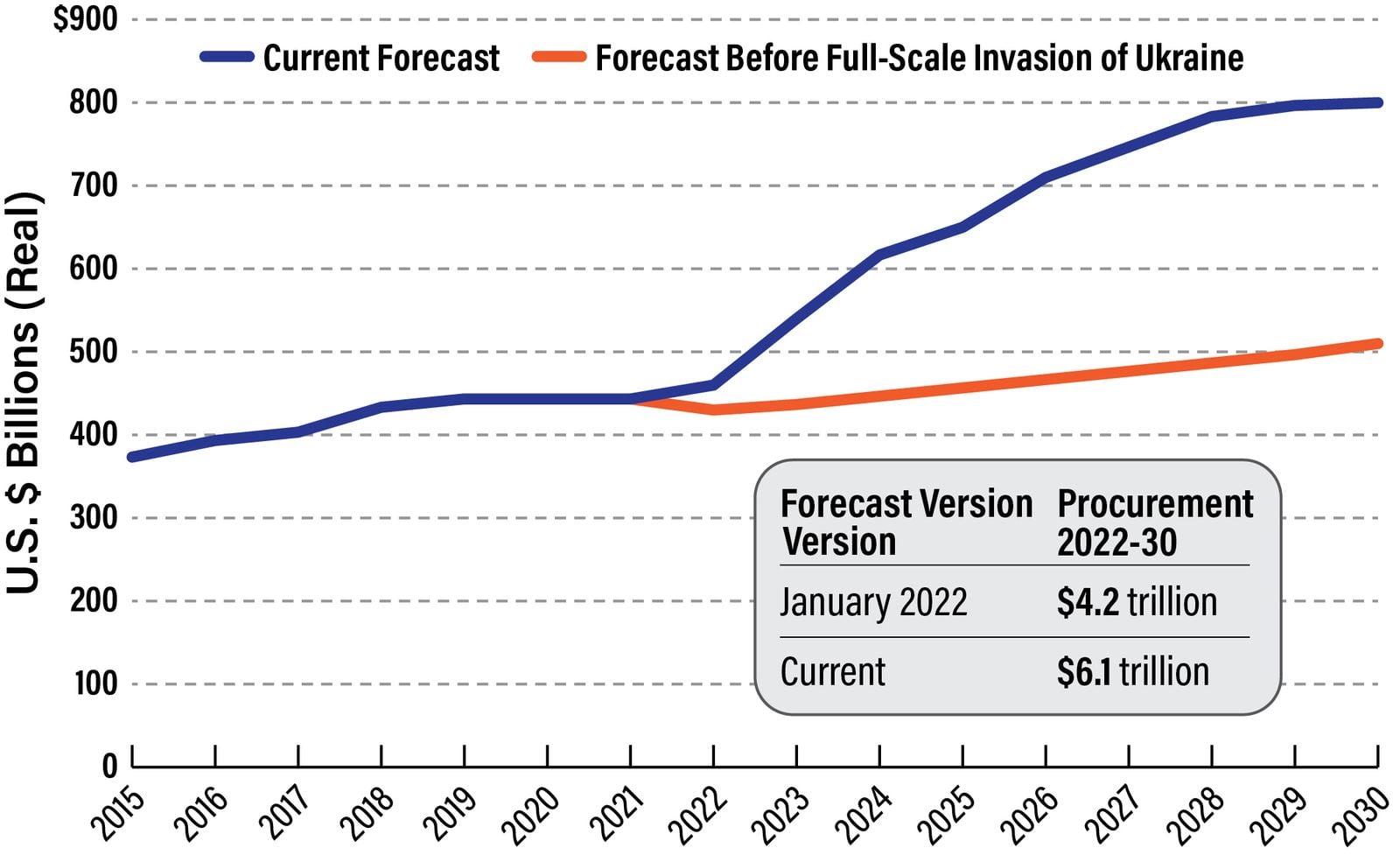 Current Forecast
Forecast Before Full-Scale Invasion of Ukraine

U.S. $ Billions (Real)

$900
800
700
600
500
400
300
200
100
0

| Forecast Version Version | Procurement 2022-30 |
|---|---|
| January 2022 | $4.2 trillion |
| Current | $6.1 trillion |

2015
2016
2017
2018
2019
2020
2021
2022
2023
2024
2025
2026
2027
2028
2029
2030